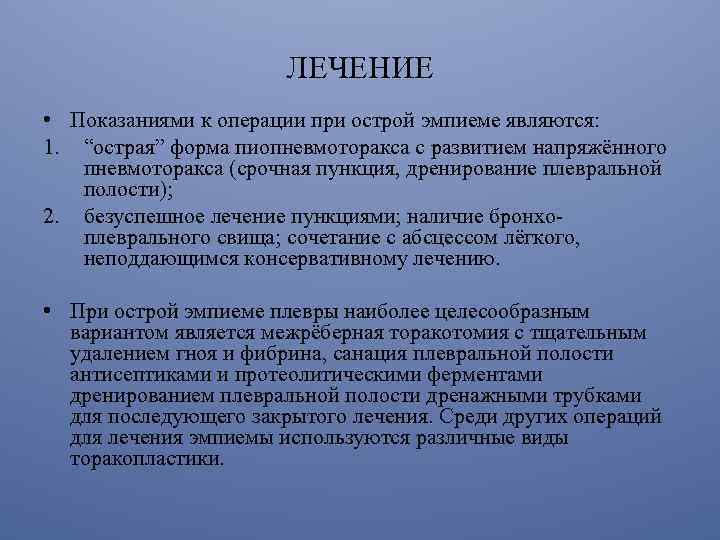 ЛЕЧЕНИЕ

• Показаниями к операции при острой эмпиеме являются:

1. “острая” форма пиопневмоторакса с развитием напряжённого пневмоторакса (срочная пункция, дренирование плевральной полости);

2. безуспешное лечение пункциями; наличие бронхо-плеврального свища; сочетание с абсцессом лёгкого, неподдающимся консервативному лечению.

• При острой эмпиеме плевры наиболее целесообразным вариантом является межрёберная торакотомия с тщательным удалением гноя и фибрина, санация плевральной полости антисептиками и протеолитическими ферментами дренированием плевральной полости дренажными трубками для последующего закрытого лечения. Среди других операций для лечения эмпиемы используются различные виды торакопластики.